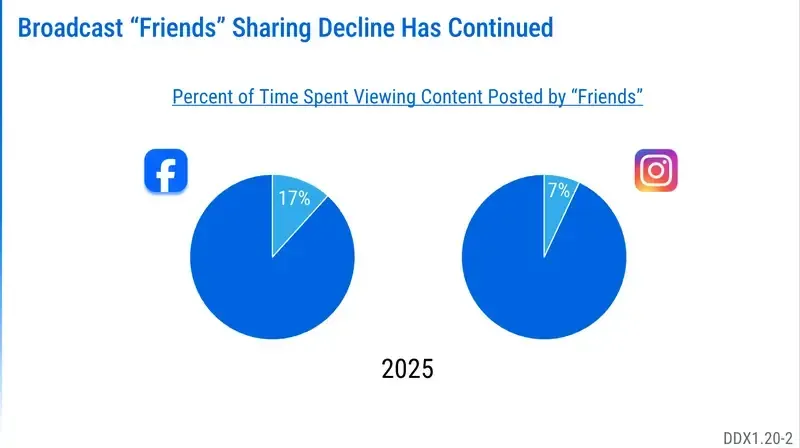 Broadcast “Friends” Sharing Decline Has Continued

Percent of Time Spent Viewing Content Posted by “Friends”

17%

7%

2025

DDX1.20-2